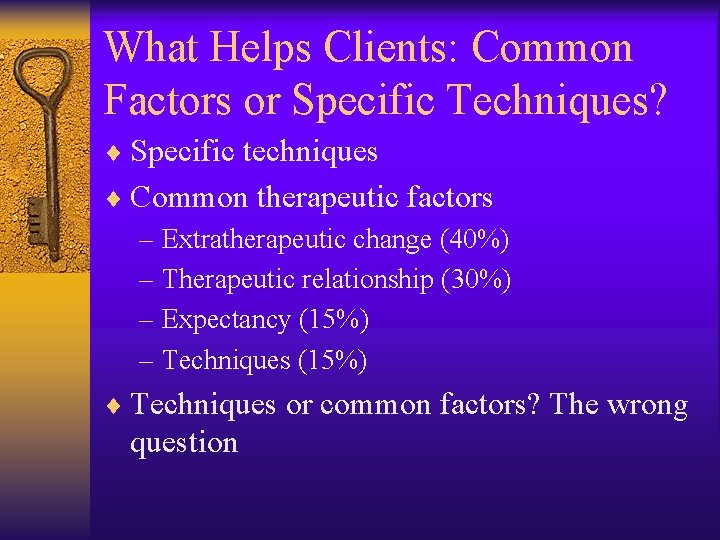 What Helps Clients: Common Factors or Specific Techniques?

♦ Specific techniques
♦ Common therapeutic factors
– Extratherapeutic change (40%)
– Therapeutic relationship (30%)
– Expectancy (15%)
– Techniques (15%)
♦ Techniques or common factors? The wrong question